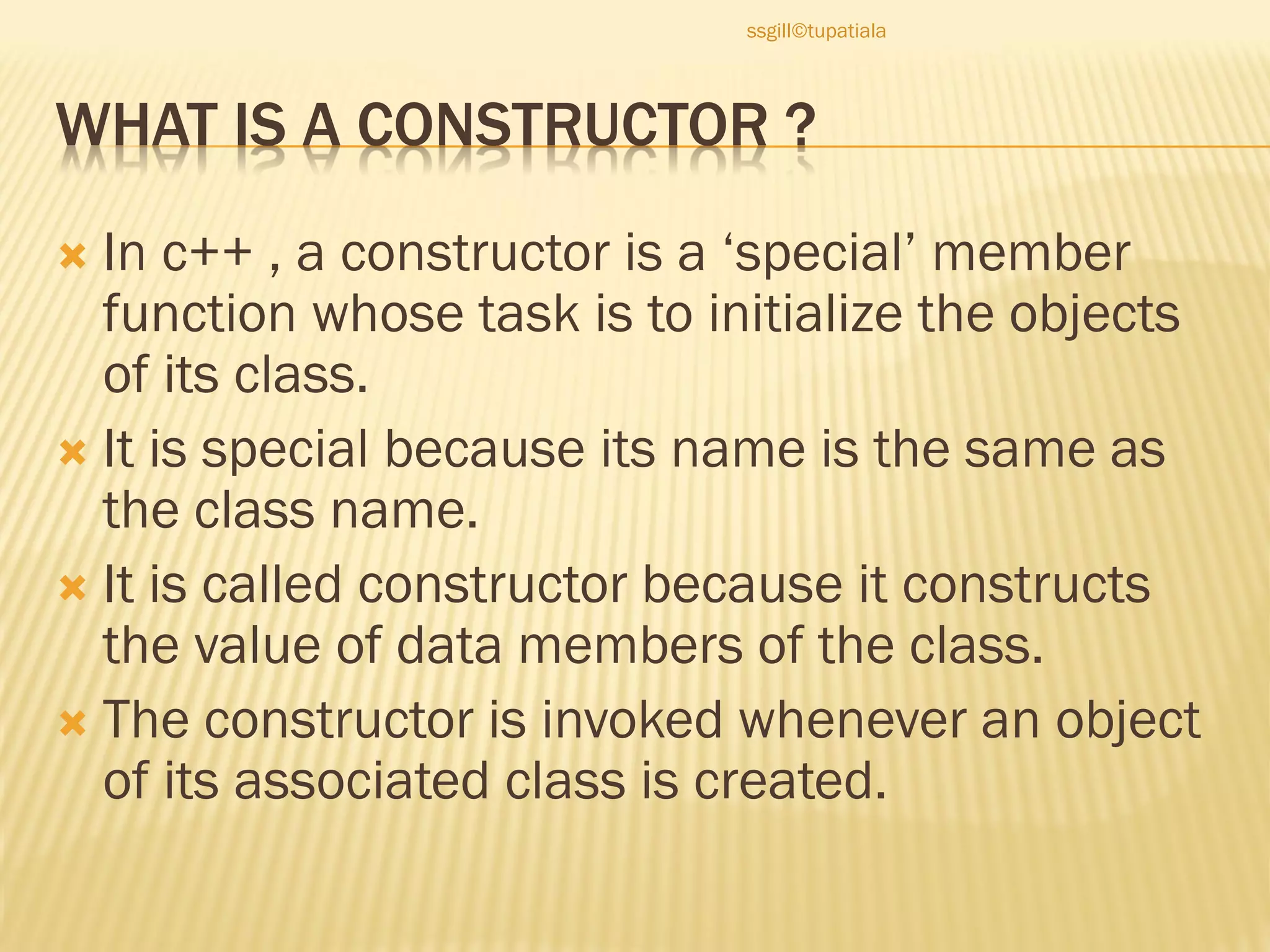 ssgill©tupatiala

WHAT IS A CONSTRUCTOR ?

In c++ , a constructor is a ‘special’ member function whose task is to initialize the objects of its class.

It is special because its name is the same as the class name.

It is called constructor because it constructs the value of data members of the class.

The constructor is invoked whenever an object of its associated class is created.